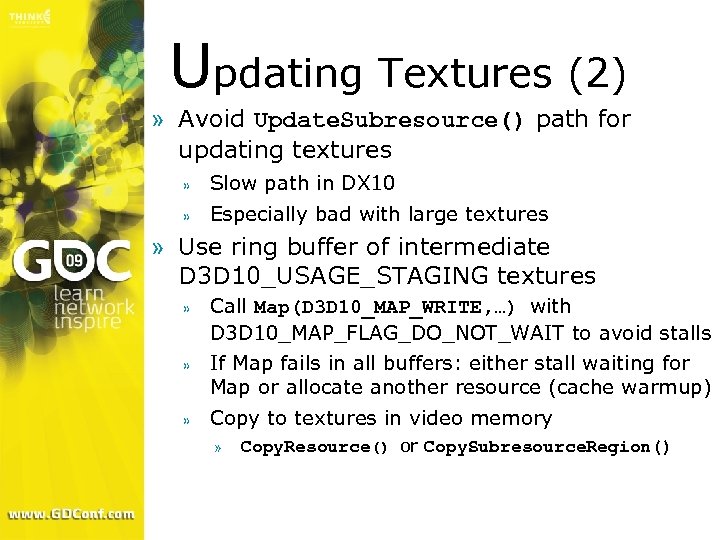 THINK

GDC 09
learn
network
inspire

www.GDConf.com

Updating Textures (2)

» Avoid UpdateSubresource() path for updating textures

» Slow path in DX10

» Especially bad with large textures

» Use ring buffer of intermediate D3D10_USAGE_STAGING textures

» Call Map(D3D10_MAP_WRITE,…) with D3D10_MAP_FLAG_DO_NOT_WAIT to avoid stalls

» If Map fails in all buffers: either stall waiting for Map or allocate another resource (cache warmup)

» Copy to textures in video memory

» CopyResource() or CopySubresourceRegion()